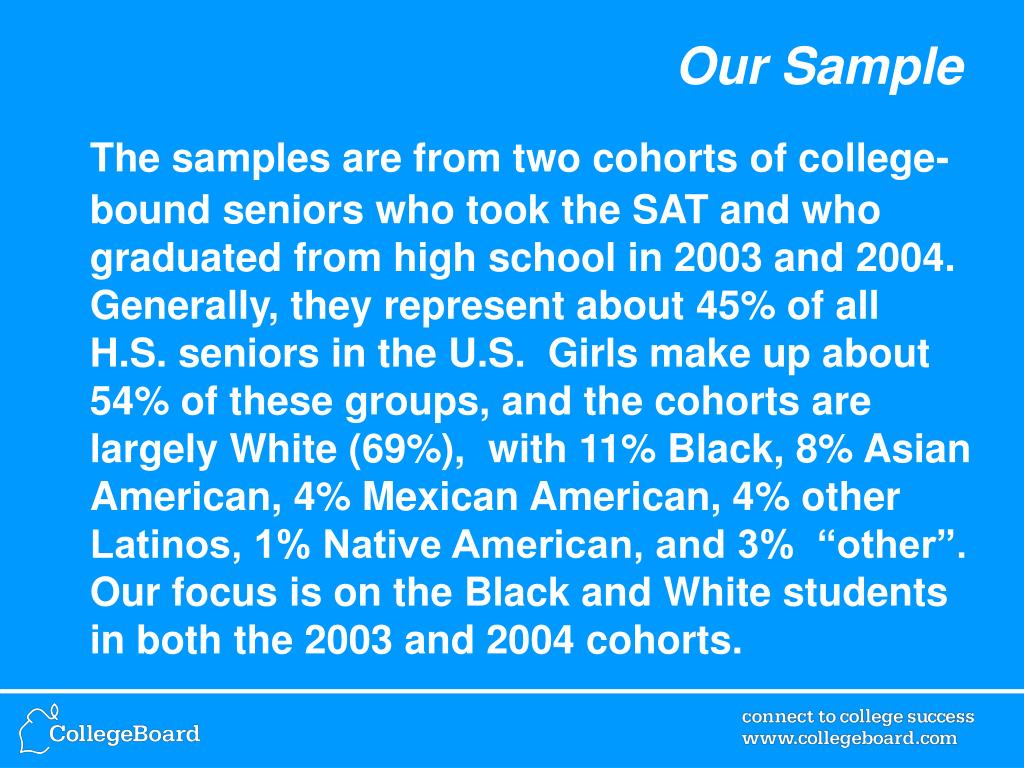 Our Sample

The samples are from two cohorts of college-bound seniors who took the SAT and who graduated from high school in 2003 and 2004. Generally, they represent about 45% of all H.S. seniors in the U.S. Girls make up about 54% of these groups, and the cohorts are largely White (69%), with 11% Black, 8% Asian American, 4% Mexican American, 4% other Latinos, 1% Native American, and 3% “other”. Our focus is on the Black and White students in both the 2003 and 2004 cohorts.

CollegeBoard

connect to college success
www.collegeboard.com